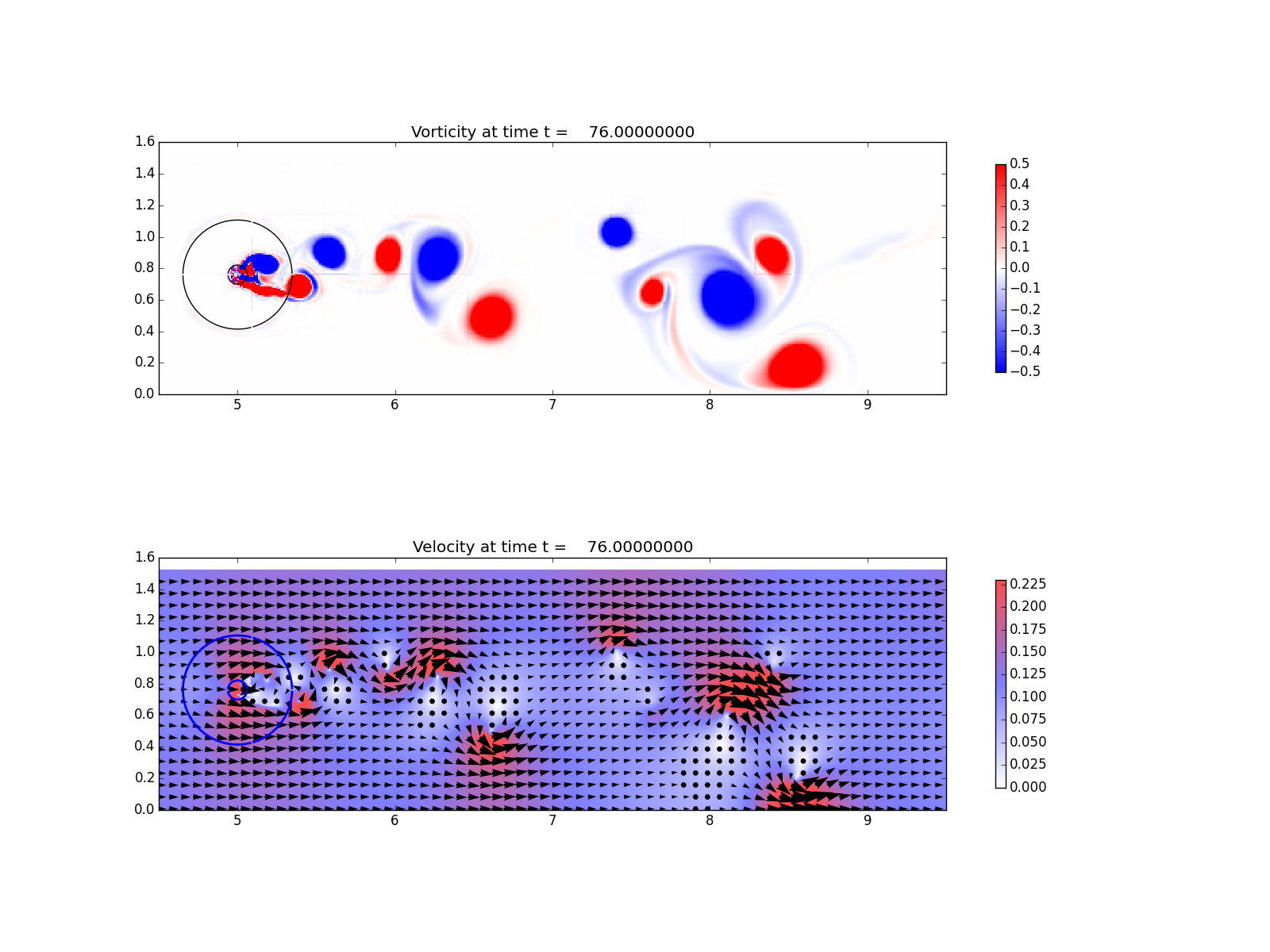 Vorticity at time t =    76.00000000

1.6
1.4
1.2
1.0
0.8
0.6
0.4
0.2
0.0

5
6
7
8
9

0.5
0.4
0.3
0.2
0.1
0.0
−0.1
−0.2
−0.3
−0.4
−0.5

Velocity at time t =    76.00000000

1.6
1.4
1.2
1.0
0.8
0.6
0.4
0.2
0.0

5
6
7
8
9

0.225
0.200
0.175
0.150
0.125
0.100
0.075
0.050
0.025
0.000